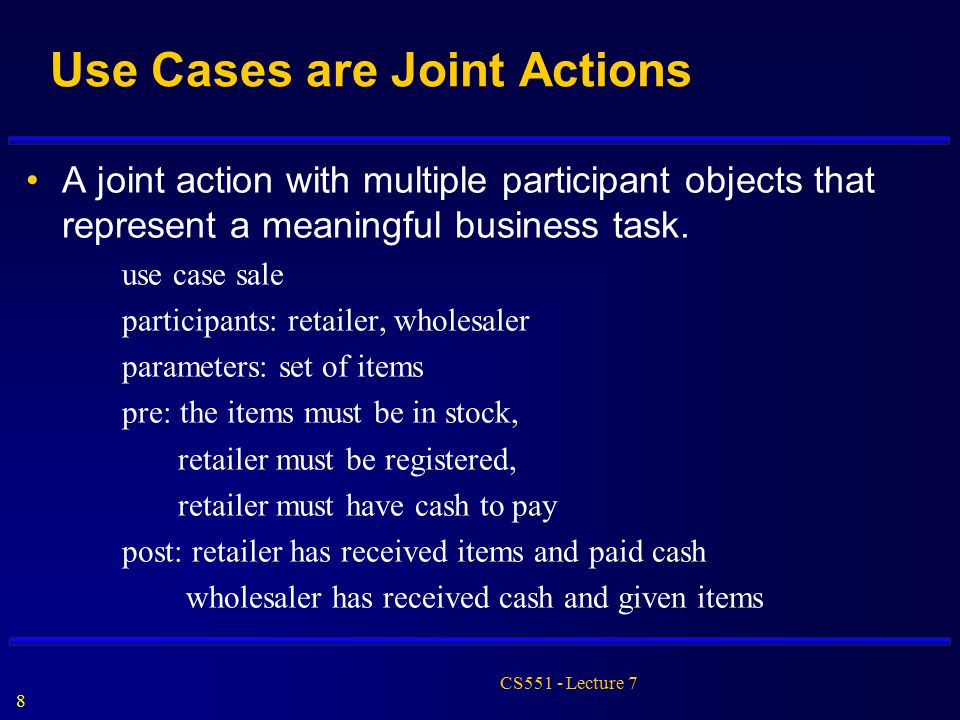 Use Cases are Joint Actions

• A joint action with multiple participant objects that represent a meaningful business task.

use case sale

participants: retailer, wholesaler

parameters: set of items

pre: the items must be in stock,

retailer must be registered,

retailer must have cash to pay

post: retailer has received items and paid cash

wholesaler has received cash and given items

CS551 - Lecture 7

8